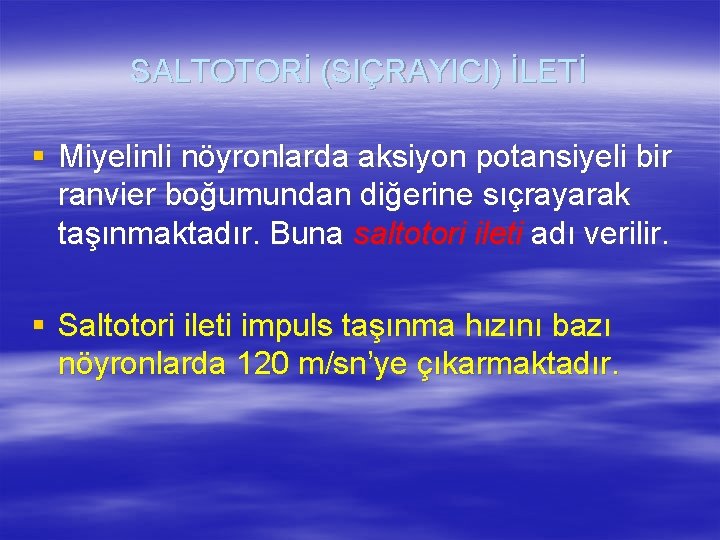 SALTOTORİ (SIÇRAYICI) İLETİ

▪ Miyelinli nöyronlarda aksiyon potansiyeli bir ranvier boğumundan diğerine sıçrayarak taşınmaktadır. Buna saltotori ileti adı verilir.

▪ Saltotori ileti impuls taşınma hızını bazı nöyronlarda 120 m/sn'ye çıkarmaktadır.